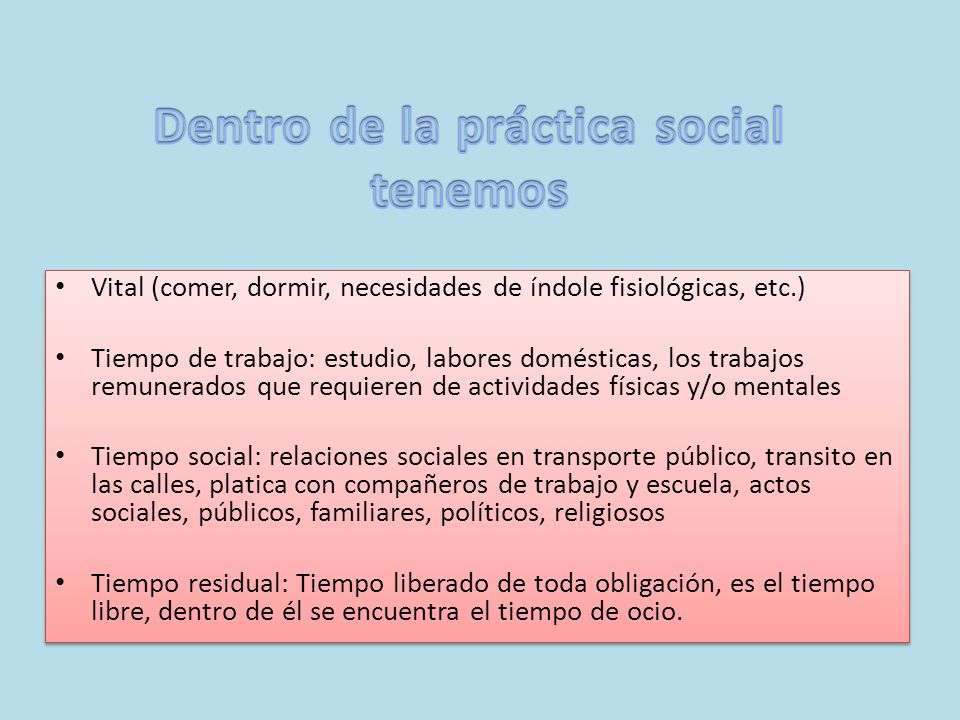 Dentro de la práctica social tenemos

• Vital (comer, dormir, necesidades de índole fisiológicas, etc.)

• Tiempo de trabajo: estudio, labores domésticas, los trabajos remunerados que requieren de actividades físicas y/o mentales

• Tiempo social: relaciones sociales en transporte público, transito en las calles, platica con compañeros de trabajo y escuela, actos sociales, públicos, familiares, políticos, religiosos

• Tiempo residual: Tiempo liberado de toda obligación, es el tiempo libre, dentro de él se encuentra el tiempo de ocio.